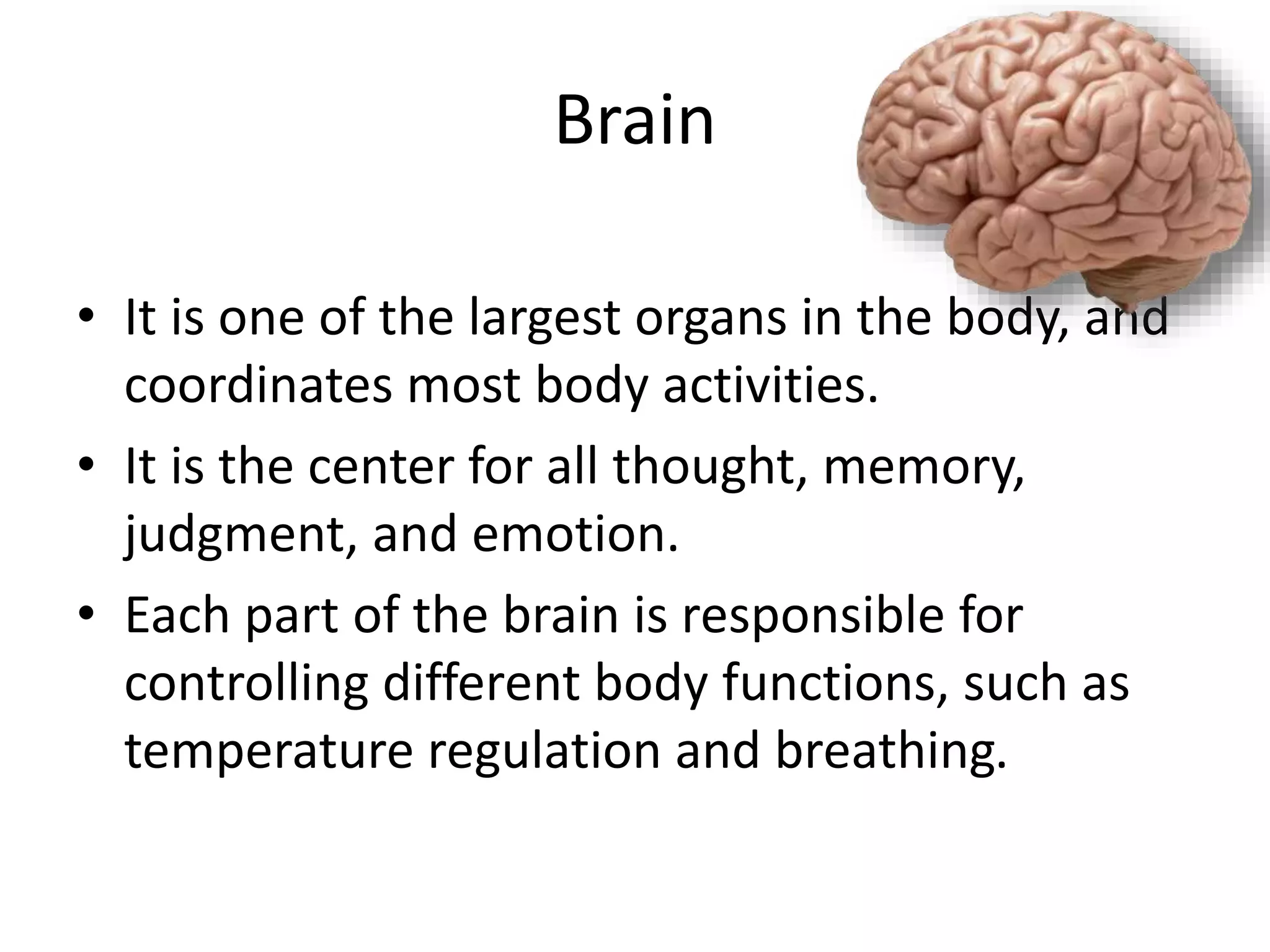 Brain

• It is one of the largest organs in the body, and coordinates most body activities.
• It is the center for all thought, memory, judgment, and emotion.
• Each part of the brain is responsible for controlling different body functions, such as temperature regulation and breathing.